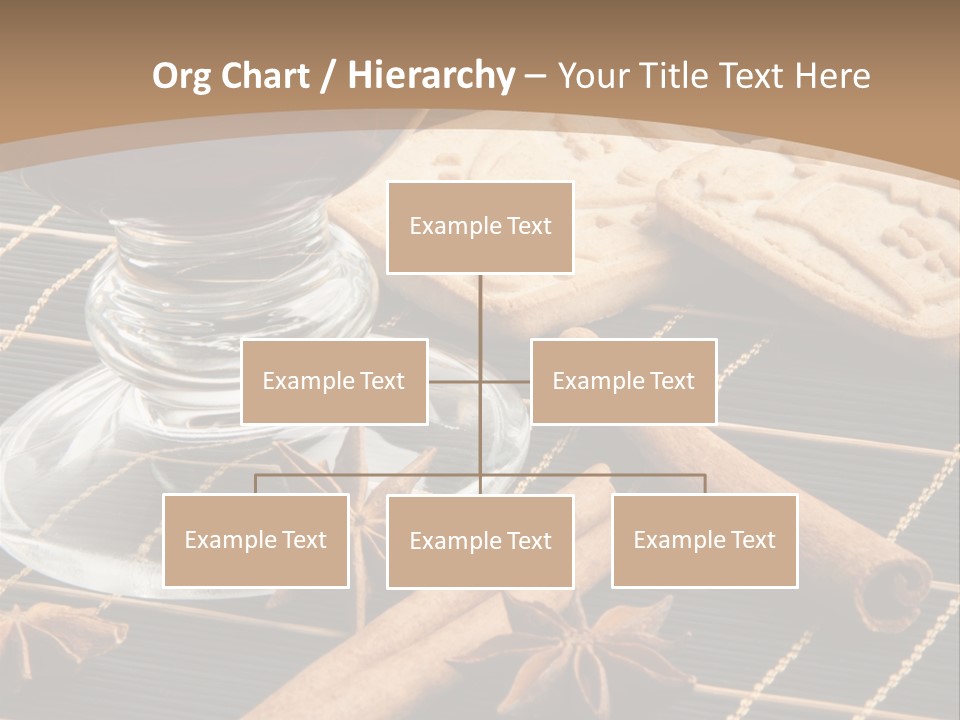 Org Chart / Hierarchy – Your Title Text Here

Example Text

Example Text

Example Text

Example Text

Example Text

Example Text